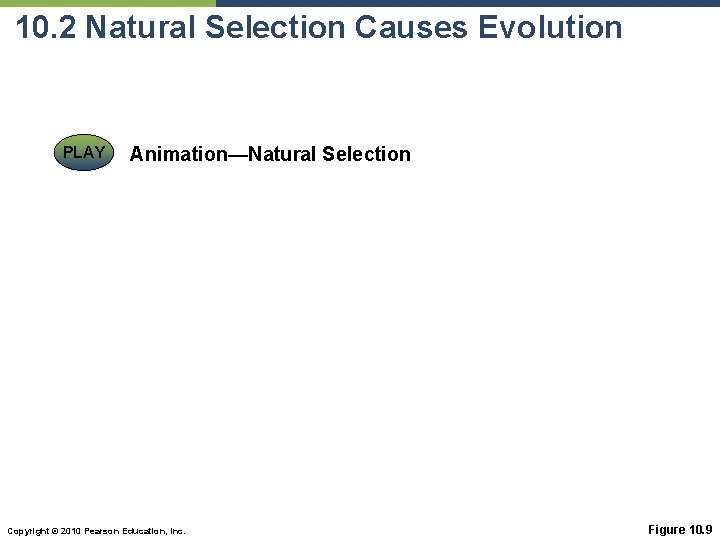 10.2 Natural Selection Causes Evolution

PLAY

Animation—Natural Selection

Copyright © 2010 Pearson Education, Inc.

Figure 10.9